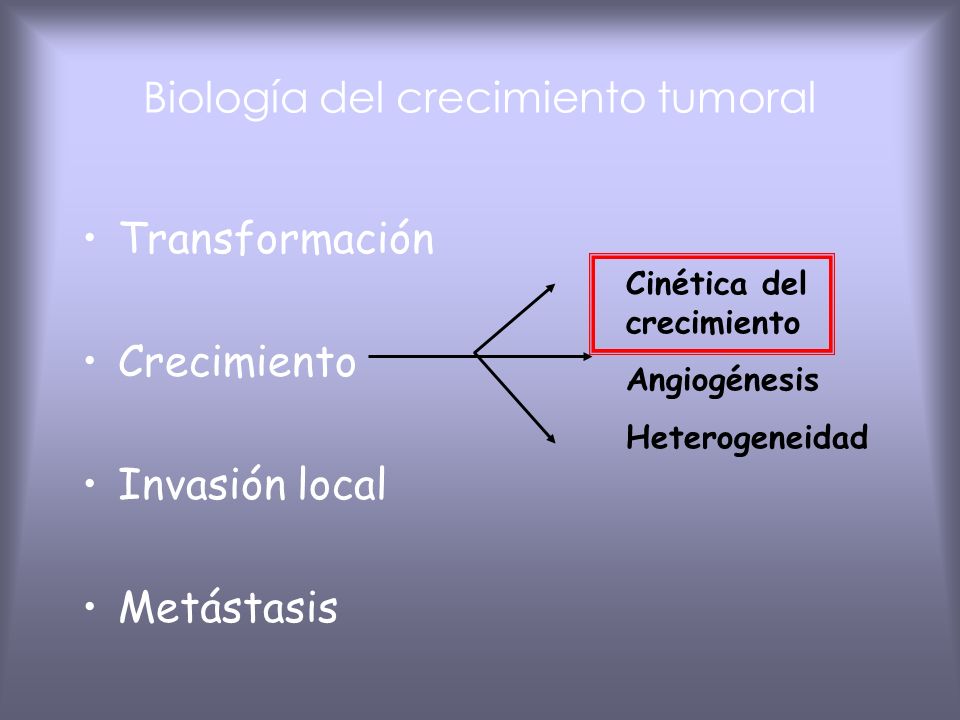 Biología del crecimiento tumoral

• Transformación

• Crecimiento

• Invasión local

• Metástasis

Cinética del crecimiento

Angiogénesis

Heterogeneidad